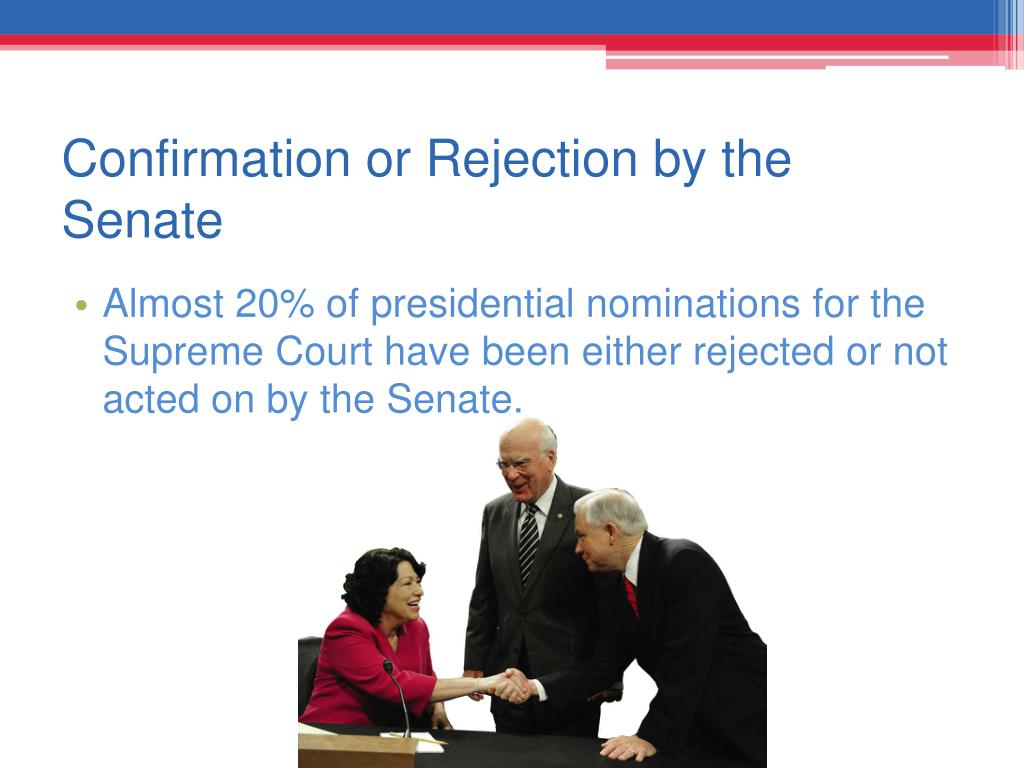 Confirmation or Rejection by the Senate

• Almost 20% of presidential nominations for the Supreme Court have been either rejected or not acted on by the Senate.